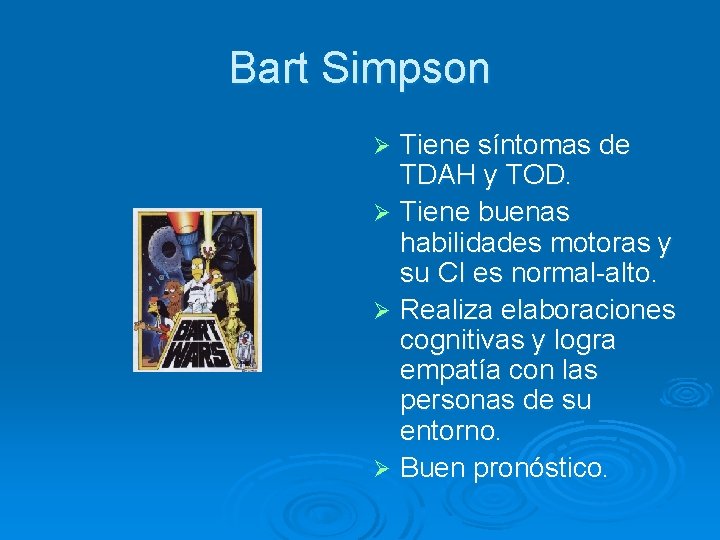 Bart Simpson

BART WARS

➢ Tiene síntomas de TDAH y TOD.
➢ Tiene buenas habilidades motoras y su CI es normal-alto.
➢ Realiza elaboraciones cognitivas y logra empatía con las personas de su entorno.
➢ Buen pronóstico.